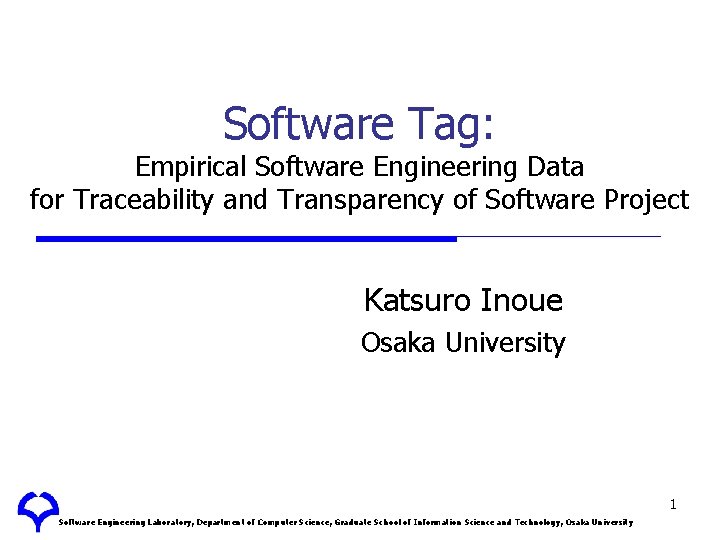 Software Tag:
Empirical Software Engineering Data for Traceability and Transparency of Software Project

Katsuro Inoue
Osaka University

1

Software Engineering Laboratory, Department of Computer Science, Graduate School of Information Science and Technology, Osaka University